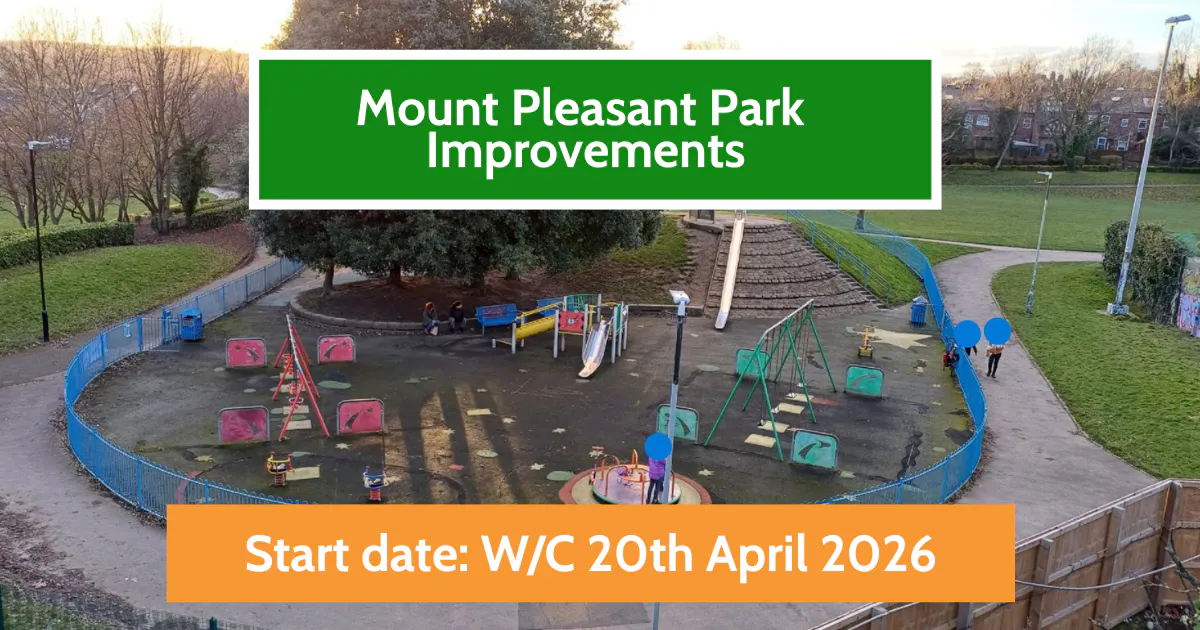 Mount Pleasant Park Improvements

Start date: W/C 20th April 2026